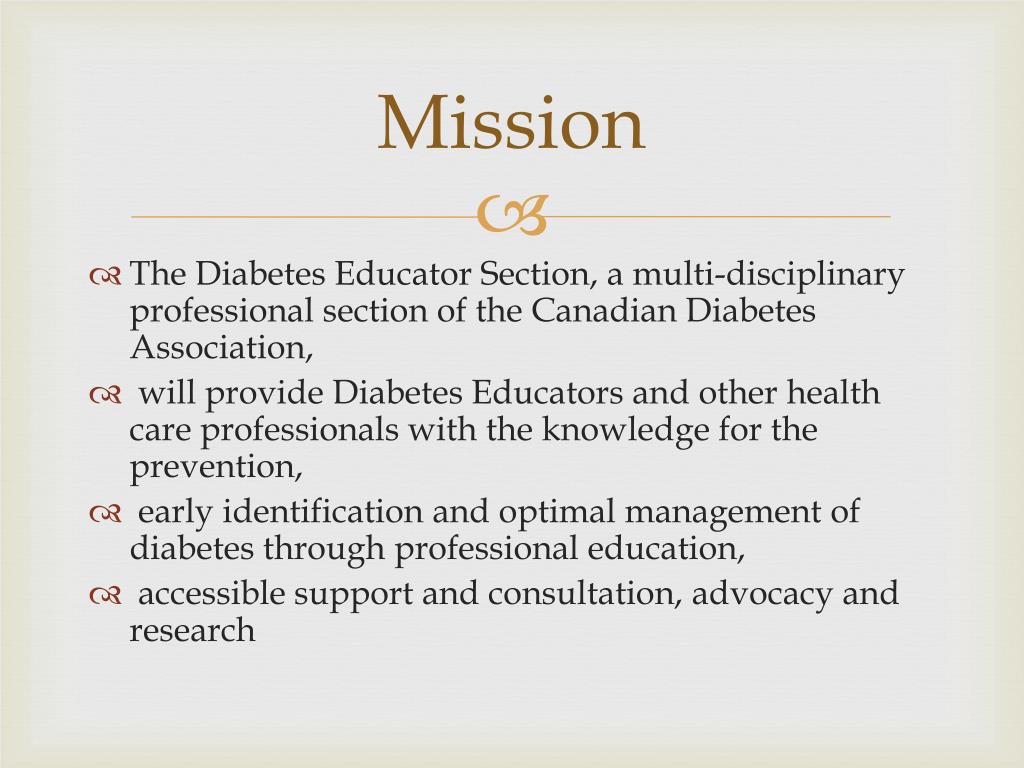 Mission

The Diabetes Educator Section, a multi-disciplinary professional section of the Canadian Diabetes Association,

will provide Diabetes Educators and other health care professionals with the knowledge for the prevention,

early identification and optimal management of diabetes through professional education,

accessible support and consultation, advocacy and research